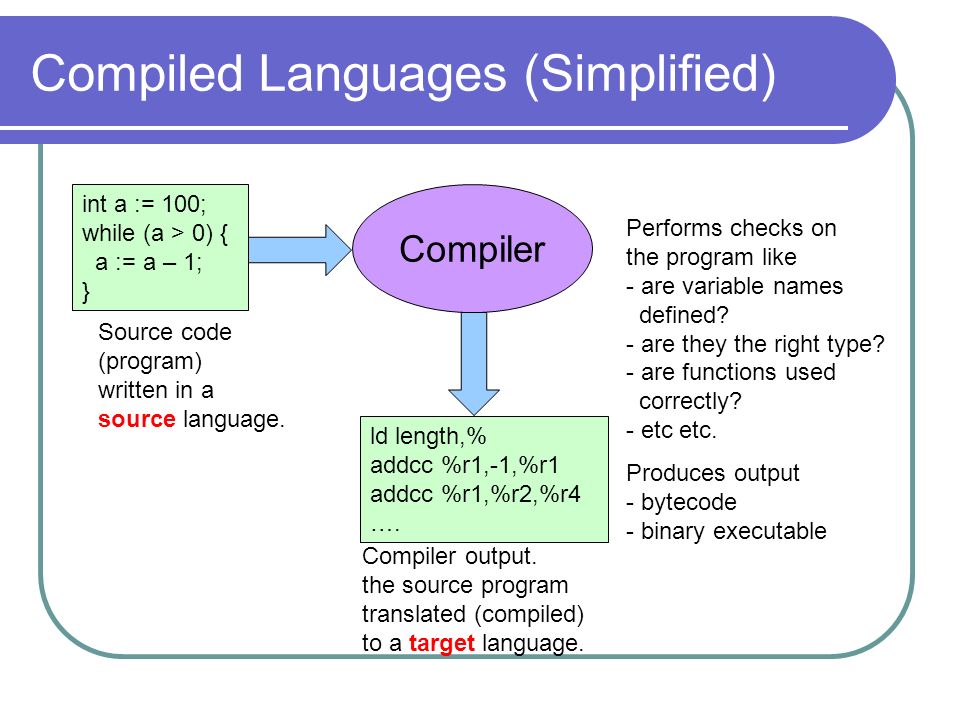 Compiled Languages (Simplified)

int a := 100;
while (a > 0) {
a := a – 1;
}

Source code (program) written in a source language.

Compiler

ld length,%
addcc %r1,-1,%r1
addcc %r1,%r2,%r4
….

Compiler output. the source program translated (compiled) to a target language.

Performs checks on the program like
- are variable names defined?
- are they the right type?
- are functions used correctly?
- etc etc.

Produces output
- bytecode
- binary executable